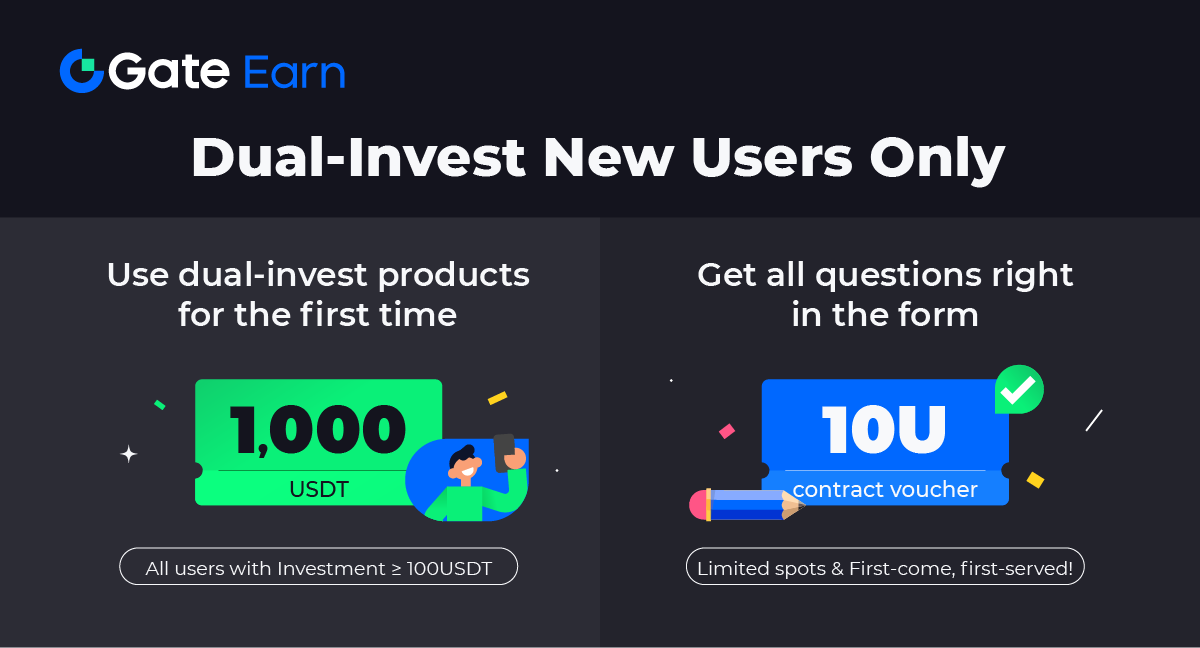 Gate Earn

Dual-Invest New Users Only

Use dual-invest products for the first time

1,000

USDT

All users with Investment ≥ 100USDT

Get all questions right in the form

10U

contract voucher

Limited spots & First-come, first-served!